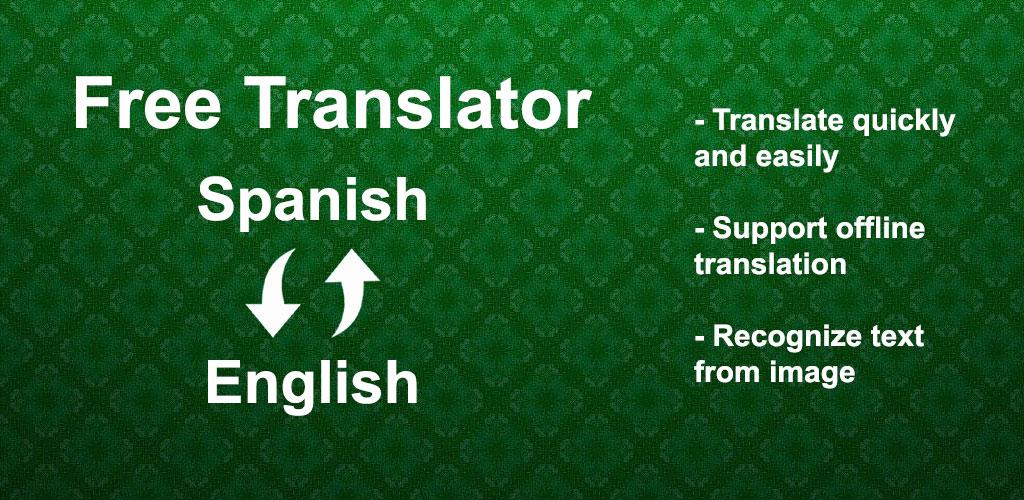 Free Translator

Spanish

English

- Translate quickly and easily

- Support offline translation

- Recognize text from image